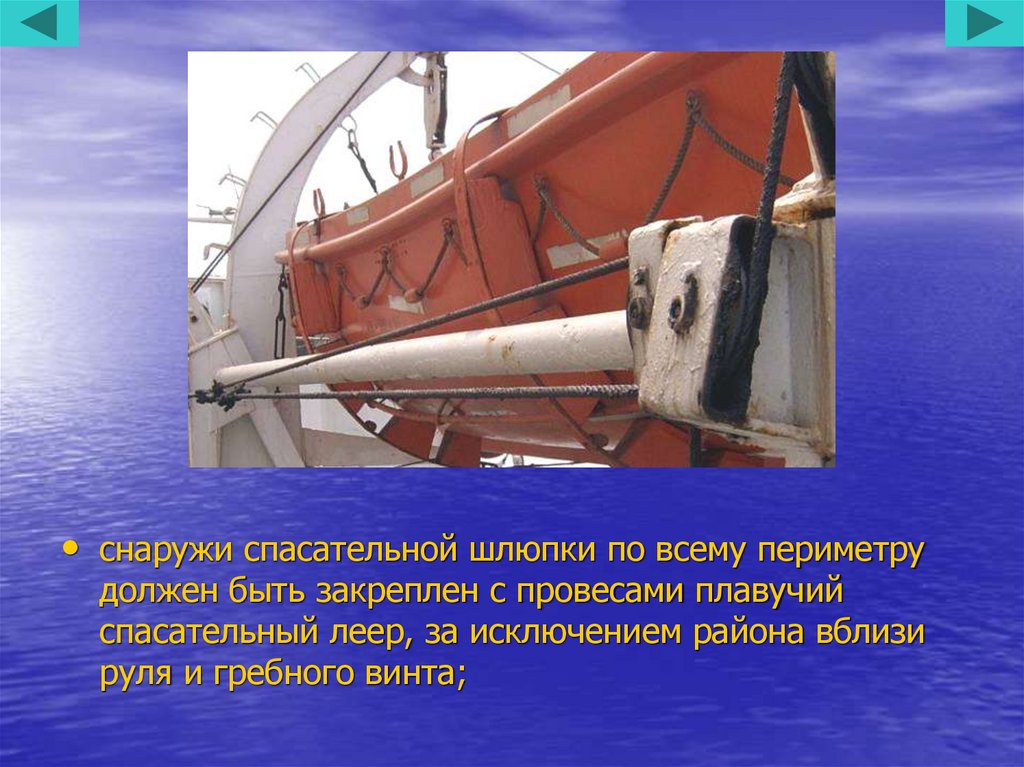 • снаружи спасательной шлюпки по всему периметру должен быть закреплен с провесами плавучий спасательный леер, за исключением района вблизи руля и гребного винта;